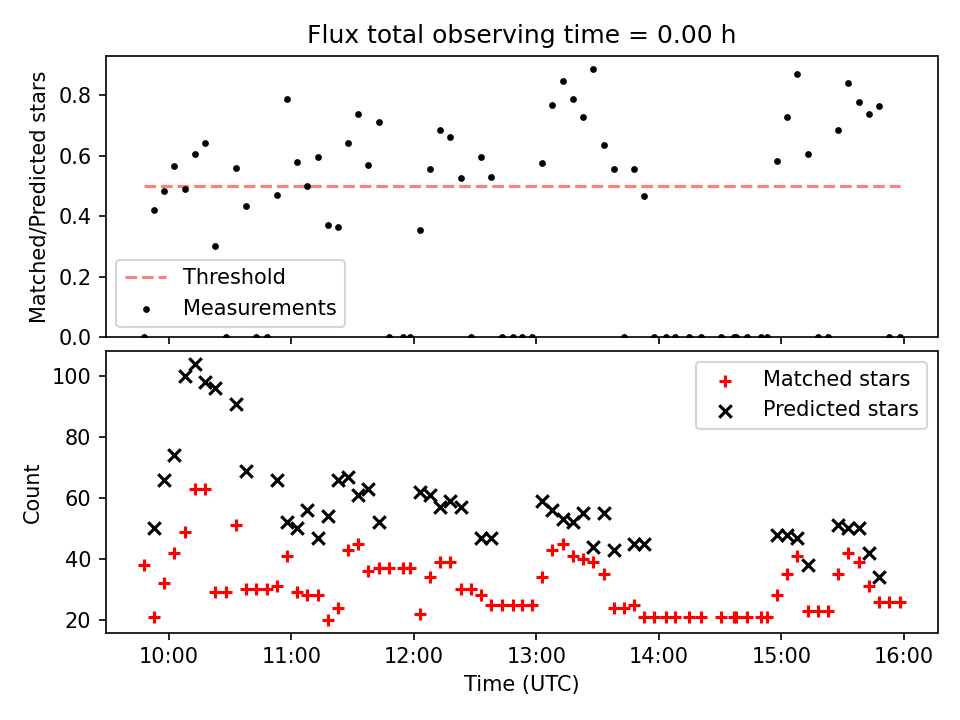 Flux total observing time = 0.00 h

Matched/Predicted stars

0.8
0.6
0.4
0.2
0.0

Threshold
Measurements

Count

100
80
60
40
20

Matched stars
Predicted stars

10:00 11:00 12:00 13:00 14:00 15:00 16:00

Time (UTC)